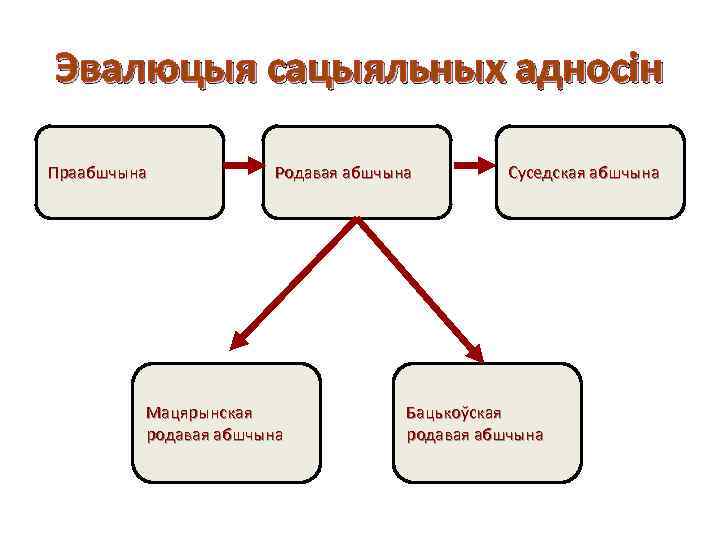 Эвалюцыя сацыяльных адносін

Праабшчына

Родавая абшчына

Суседская абшчына

Мацярынская родавая абшчына

Бацькоўская родавая абшчына